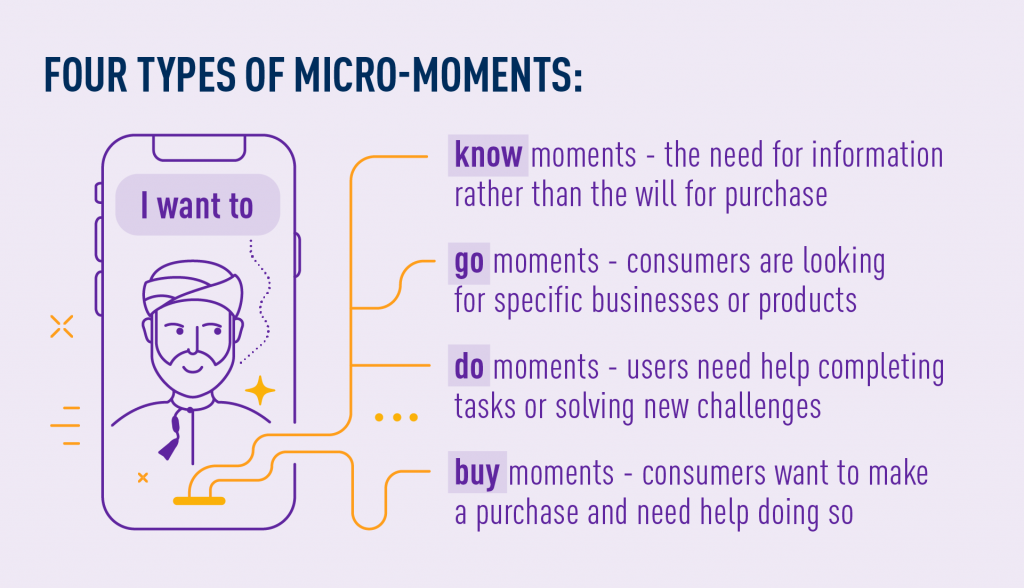 FOUR TYPES OF MICRO-MOMENTS:

I want to

know moments - the need for information rather than the will for purchase

go moments - consumers are looking for specific businesses or products

do moments - users need help completing tasks or solving new challenges

buy moments - consumers want to make a purchase and need help doing so